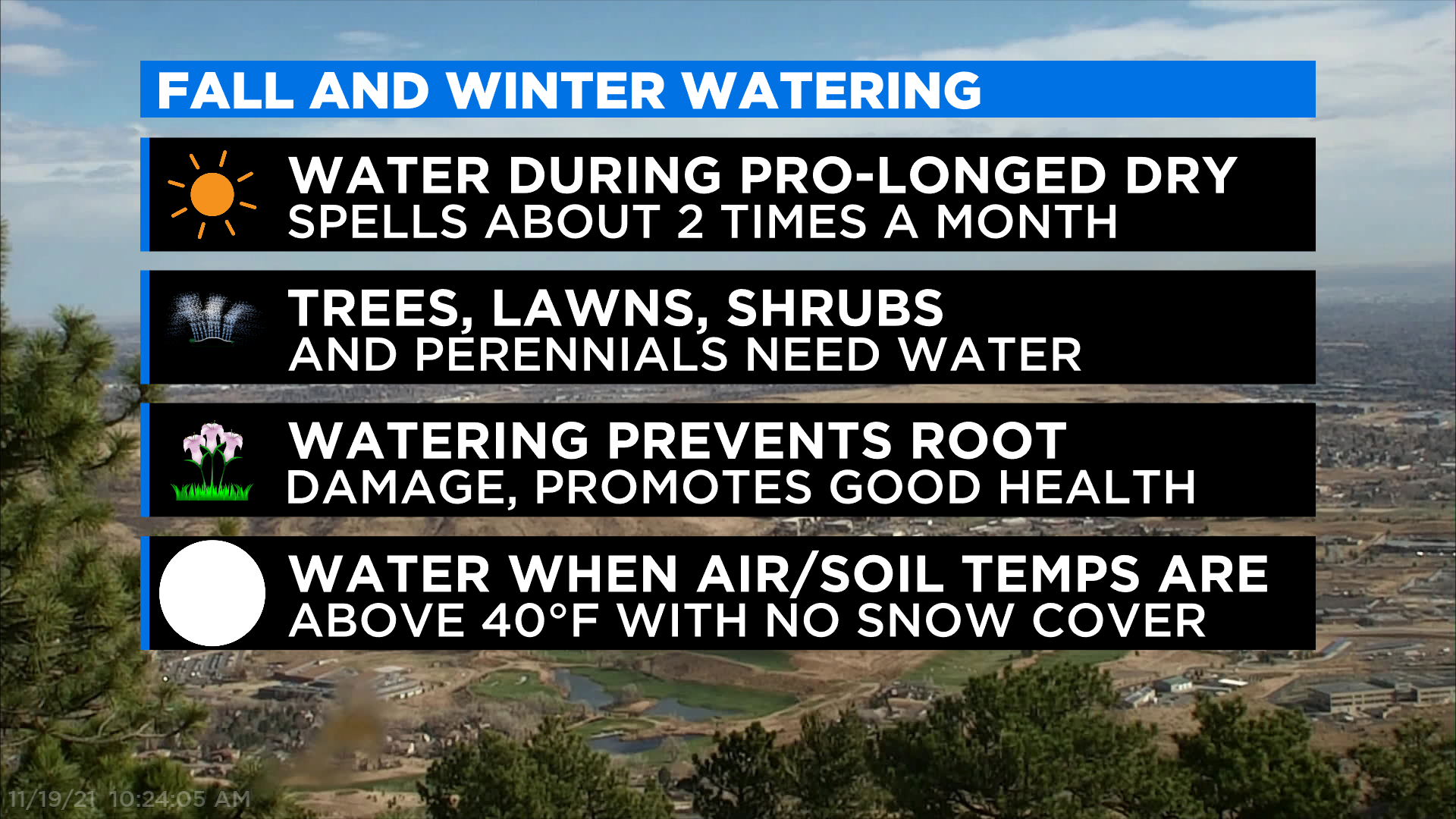 FALL AND WINTER WATERING

WATER DURING PRO-LONGED DRY SPELLS ABOUT 2 TIMES A MONTH

TREES, LAWNS, SHRUBS AND PERENNIALS NEED WATER

WATERING PREVENTS ROOT DAMAGE, PROMOTES GOOD HEALTH

WATER WHEN AIR/SOIL TEMPS ARE ABOVE 40°F WITH NO SNOW COVER

11/19/21 10:24:05 AM